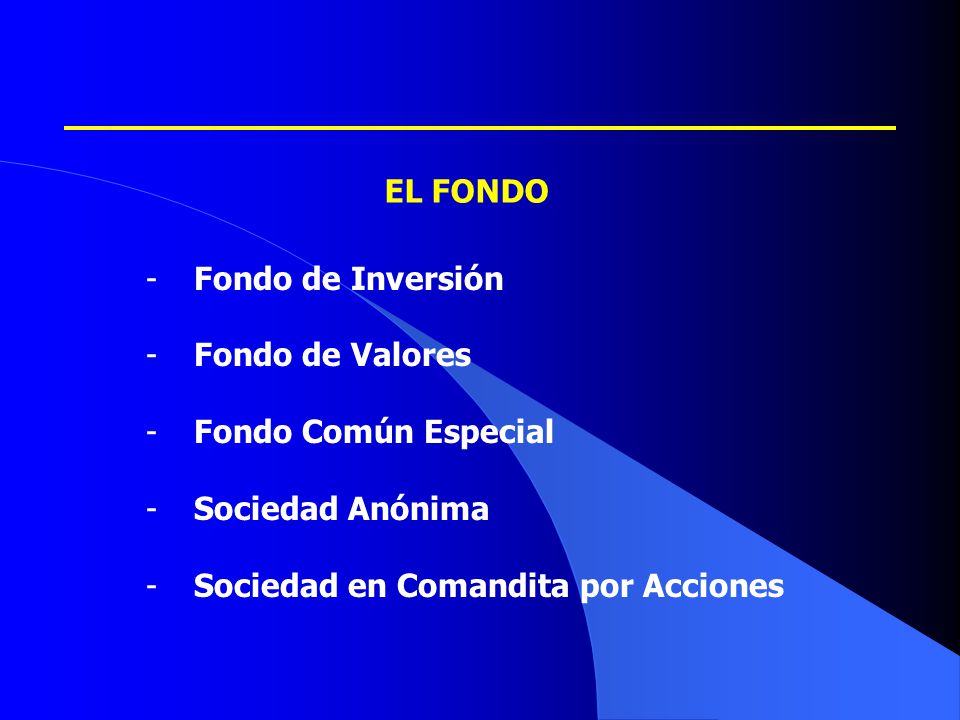 EL FONDO

- Fondo de Inversión

- Fondo de Valores

- Fondo Común Especial

- Sociedad Anónima

- Sociedad en Comandita por Acciones